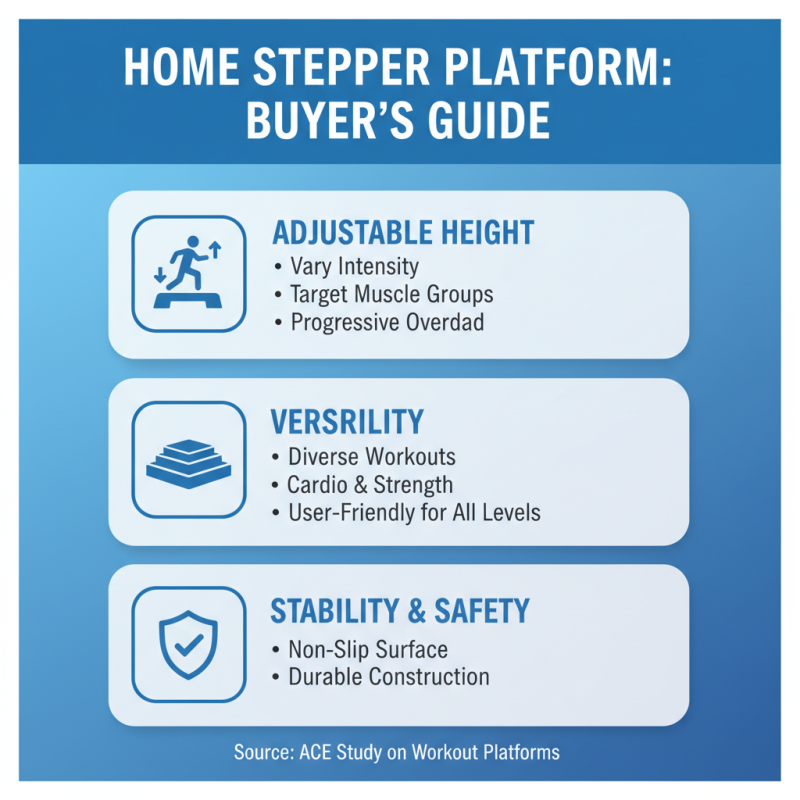 HOME STEPPER PLATFORM: BUYER'S GUIDE

ADJUSTABLE HEIGHT
• Vary Intensity
• Target Muscle Groups
• Progressive Overdad

VERSRILITY
• Diverse Workouts
• Cardio & Strength
• User-Friendly for All Levels

STABILITY & SAFETY
• Non-Slip Surface
• Durable Construction

Source: ACE Study on Workout Platforms